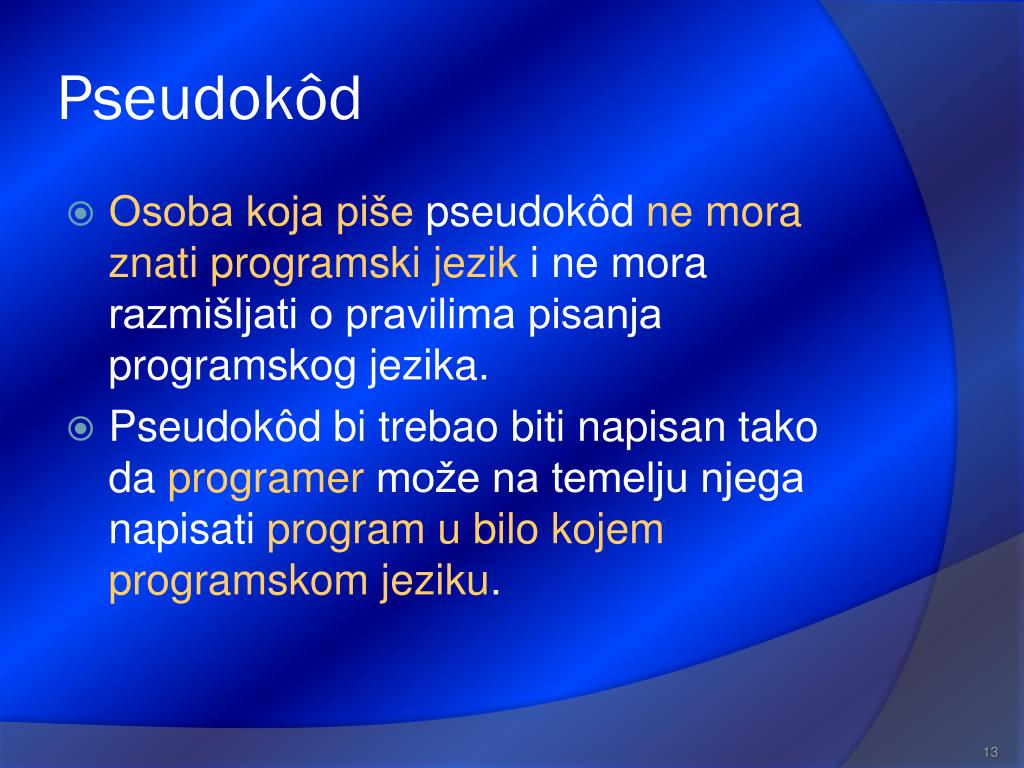 Pseudokôd

Osoba koja piše pseudokôd ne mora znati programski jezik i ne mora razmišljati o pravilima pisanja programskog jezika.

Pseudokôd bi trebao biti napisan tako da programer može na temelju njega napisati program u bilo kojem programskom jeziku.

13